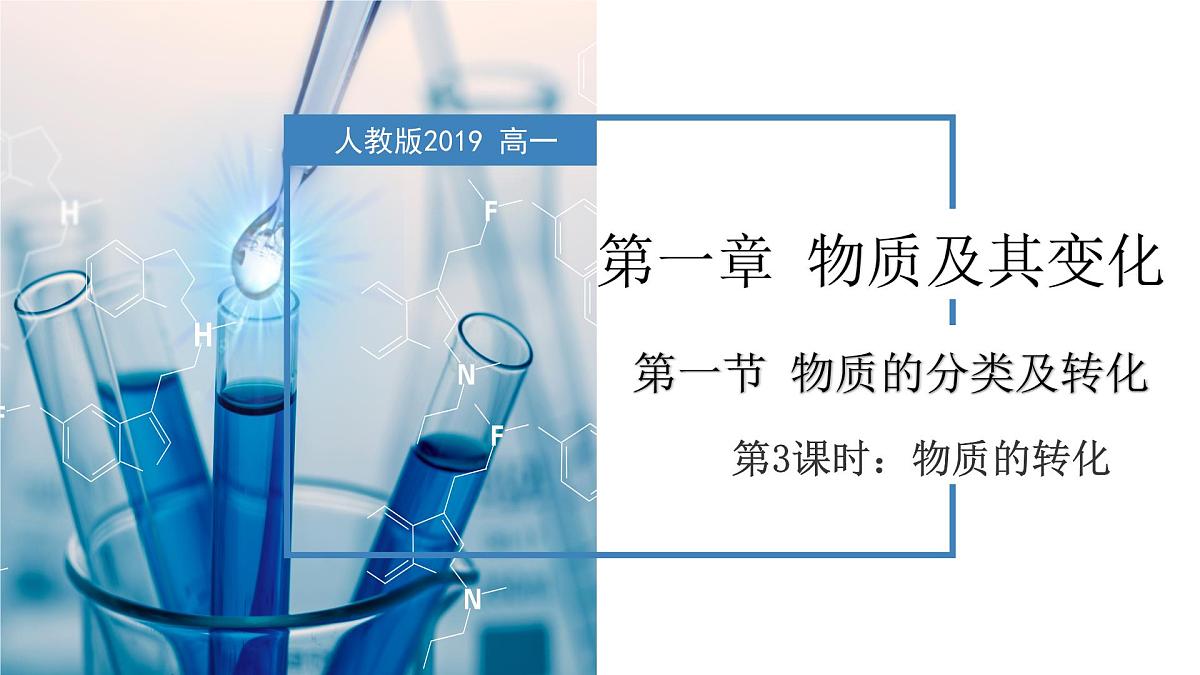 人教版2019 高一

第一章 物质及其变化

第一节 物质的分类及转化

第3课时：物质的转化